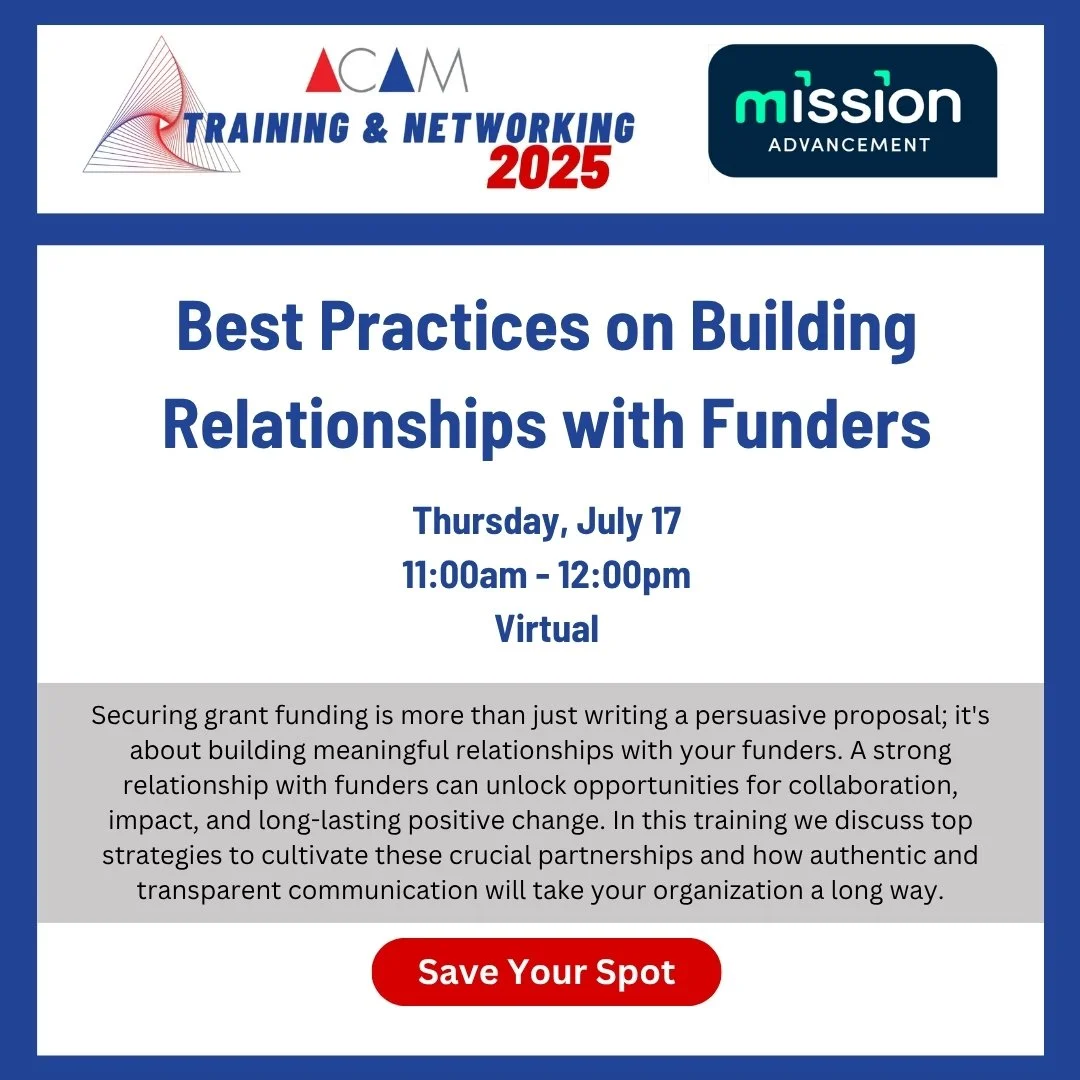 ACAM
TRAINING & NETWORKING
2025

mission
ADVANCEMENT

Best Practices on Building Relationships with Funders

Thursday, July 17
11:00am - 12:00pm
Virtual

Securing grant funding is more than just writing a persuasive proposal; it's about building meaningful relationships with your funders. A strong relationship with funders can unlock opportunities for collaboration, impact, and long-lasting positive change. In this training we discuss top strategies to cultivate these crucial partnerships and how authentic and transparent communication will take your organization a long way.

Save Your Spot